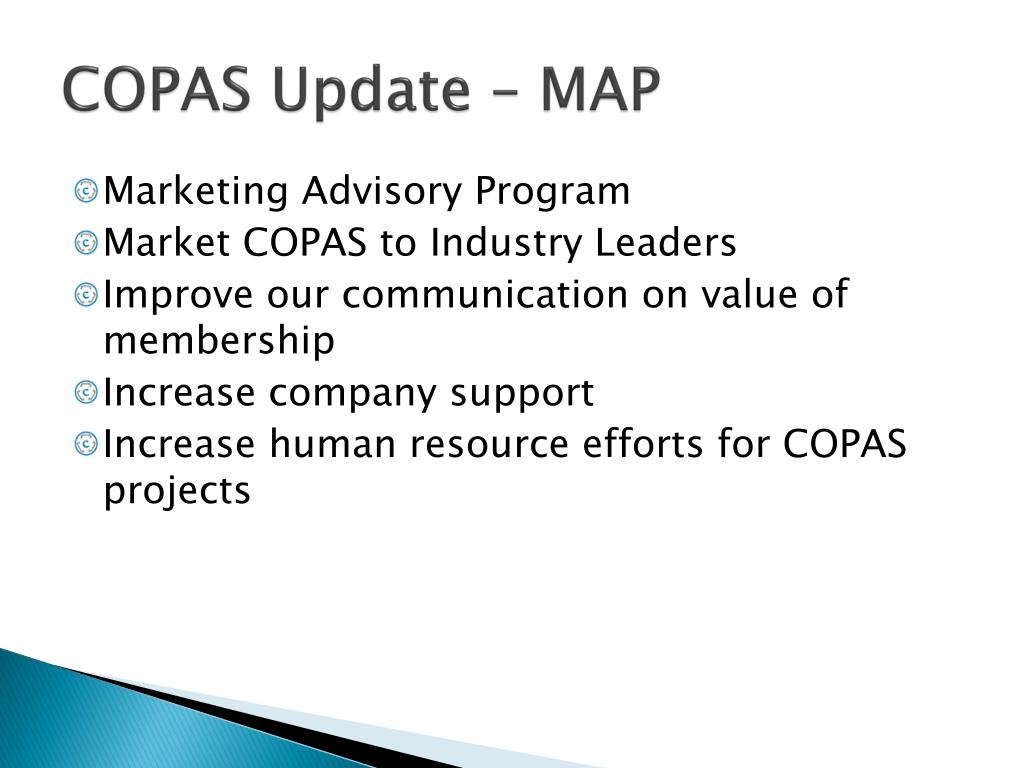 COPAS Update – MAP

Marketing Advisory Program
Market COPAS to Industry Leaders
Improve our communication on value of membership
Increase company support
Increase human resource efforts for COPAS projects